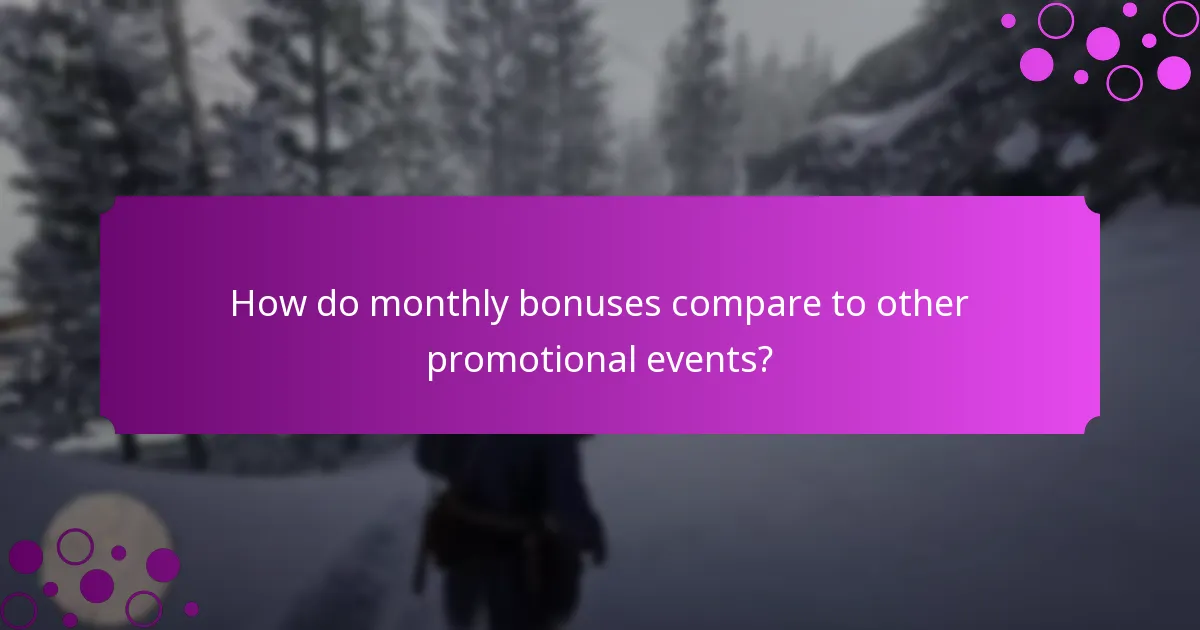 How do monthly bonuses compare to other promotional events?